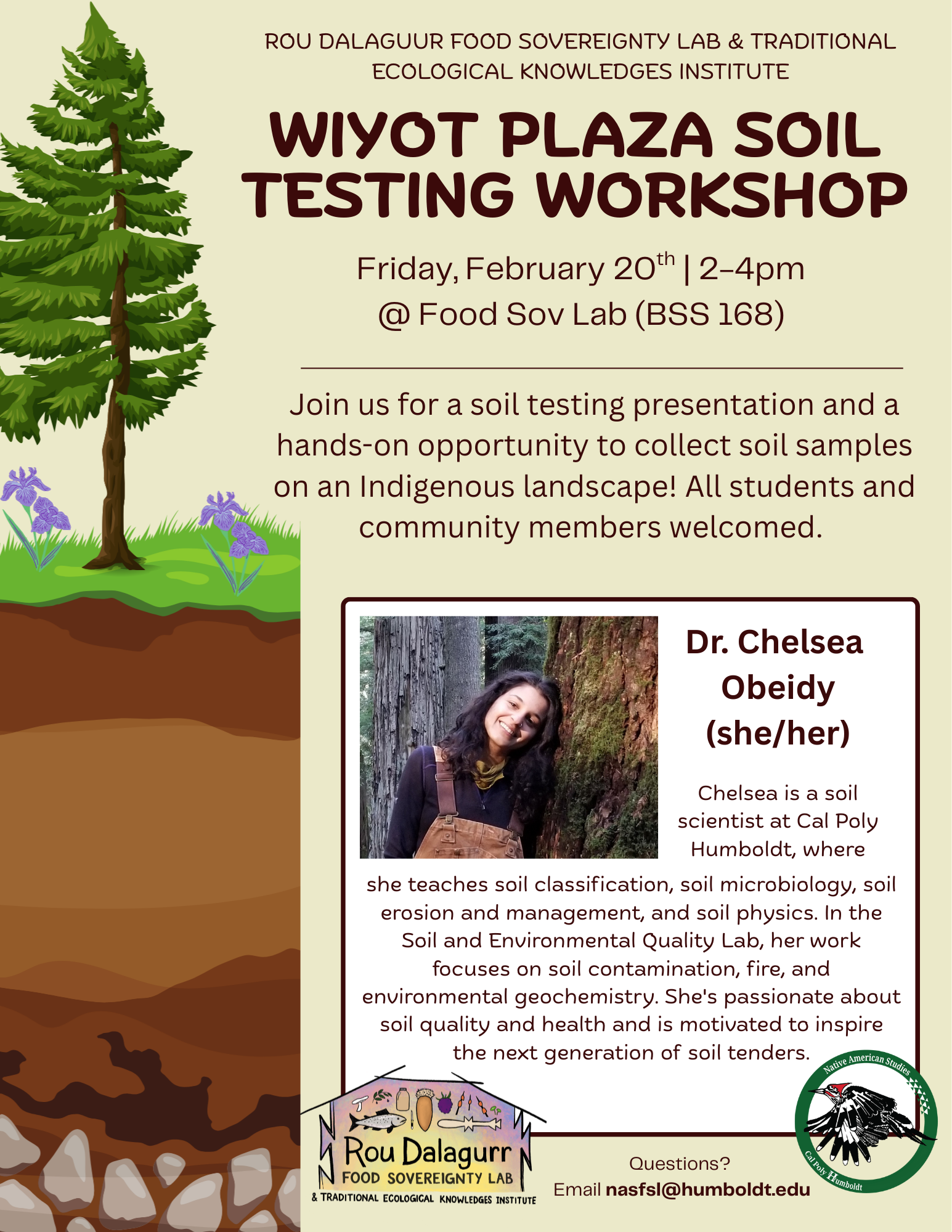 ROU DALAGUUR FOOD SOVEREIGNTY LAB & TRADITIONAL ECOLOGICAL KNOWLEDGES INSTITUTE

WIYOT PLAZA SOIL TESTING WORKSHOP

Friday, February 20$^{th}$ | 2–4pm
@ Food Sov Lab (BSS 168)

Join us for a soil testing presentation and a hands-on opportunity to collect soil samples on an Indigenous landscape! All students and community members welcomed.

Dr. Chelsea Obeidy (she/her)

Chelsea is a soil scientist at Cal Poly Humboldt, where she teaches soil classification, soil microbiology, soil erosion and management, and soil physics. In the Soil and Environmental Quality Lab, her work focuses on soil contamination, fire, and environmental geochemistry. She's passionate about soil quality and health and is motivated to inspire the next generation of soil tenders.

Rou Dalagurr
FOOD SOVEREIGNTY LAB
& TRADITIONAL ECOLOGICAL KNOWLEDGES INSTITUTE

Questions?
Email nasfsl@humboldt.edu

Native American Studies
Cal Poly Humboldt